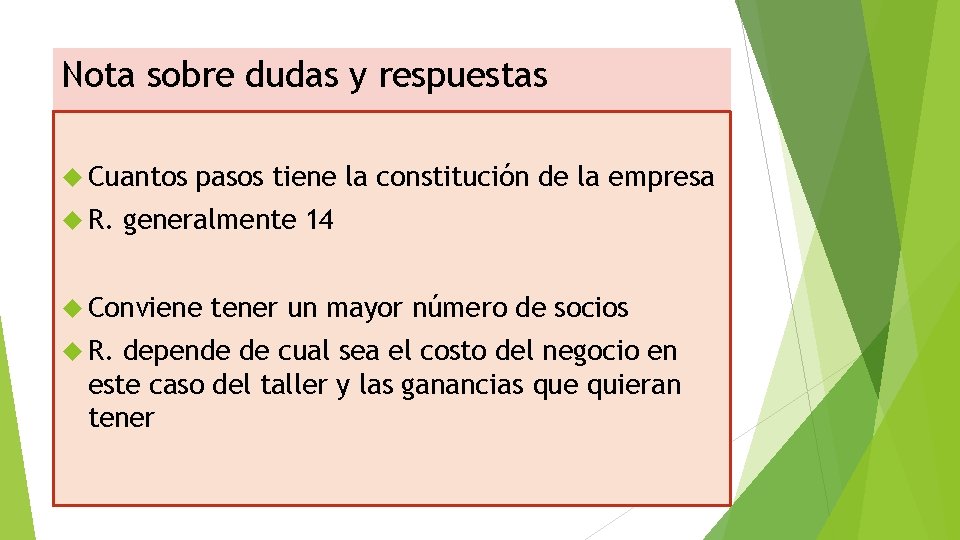 Nota sobre dudas y respuestas

Cuantos pasos tiene la constitución de la empresa

R. generalmente 14

Conviene tener un mayor número de socios

R. depende de cual sea el costo del negocio en este caso del taller y las ganancias que quieran tener